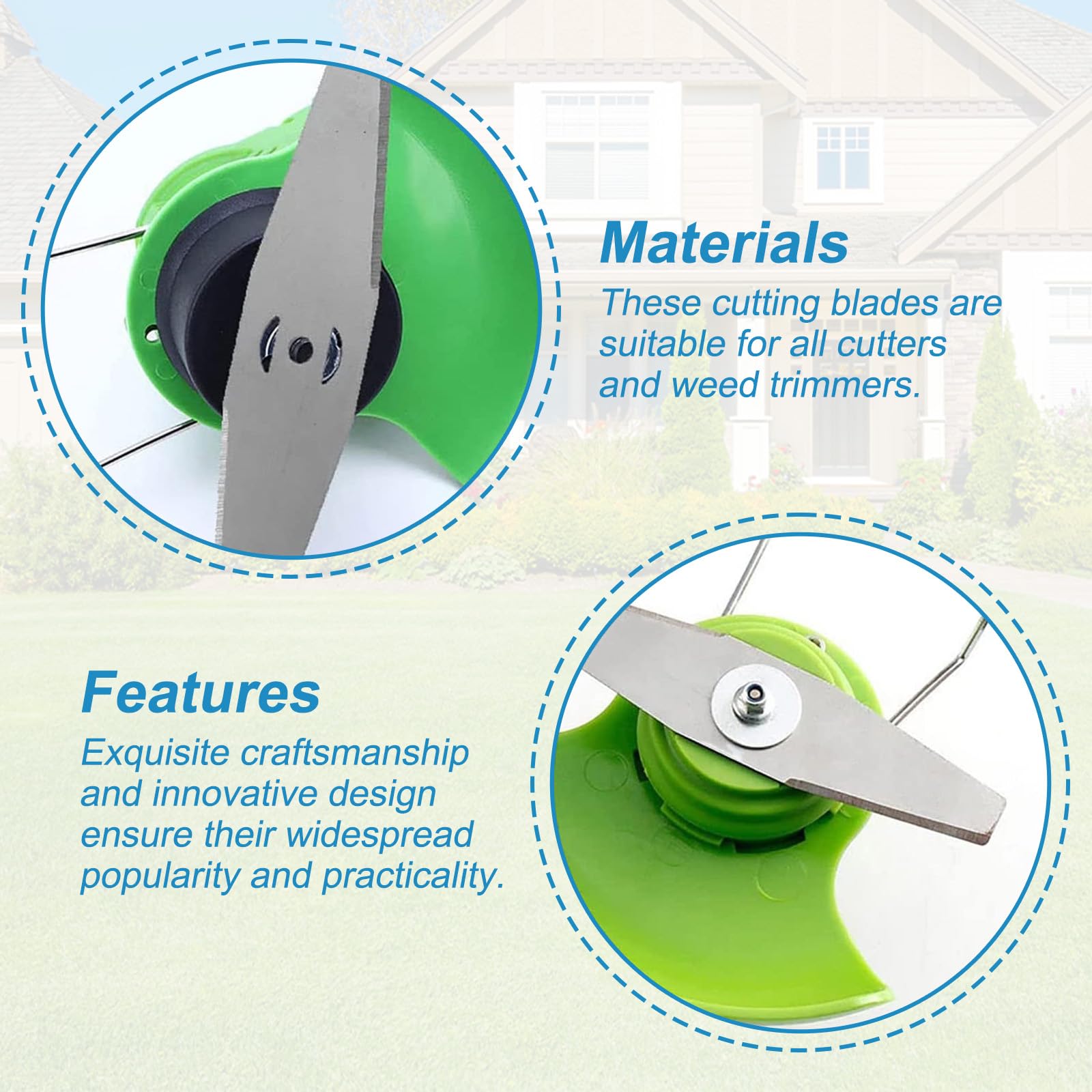 Materials

These cutting blades are suitable for all cutters and weed trimmers.

Features

Exquisite craftsmanship and innovative design ensure their widespread popularity and practicality.